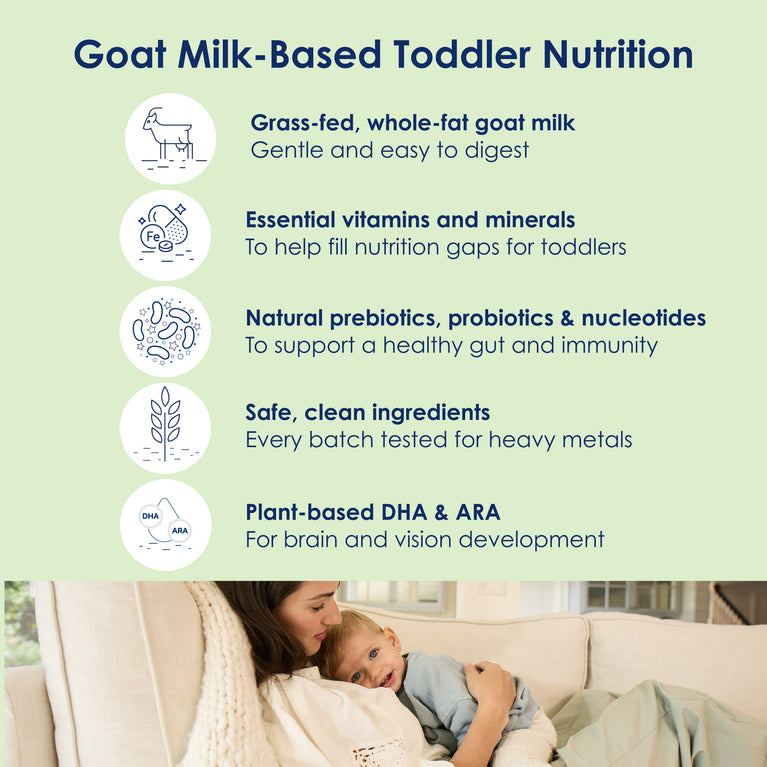 Goat Milk-Based Toddler Nutrition

Grass-fed, whole-fat goat milk
Gentle and easy to digest

Fe

Essential vitamins and minerals
To help fill nutrition gaps for toddlers

Natural prebiotics, probiotics & nucleotides
To support a healthy gut and immunity

Safe, clean ingredients
Every batch tested for heavy metals

DHA
ARA

Plant-based DHA & ARA
For brain and vision development